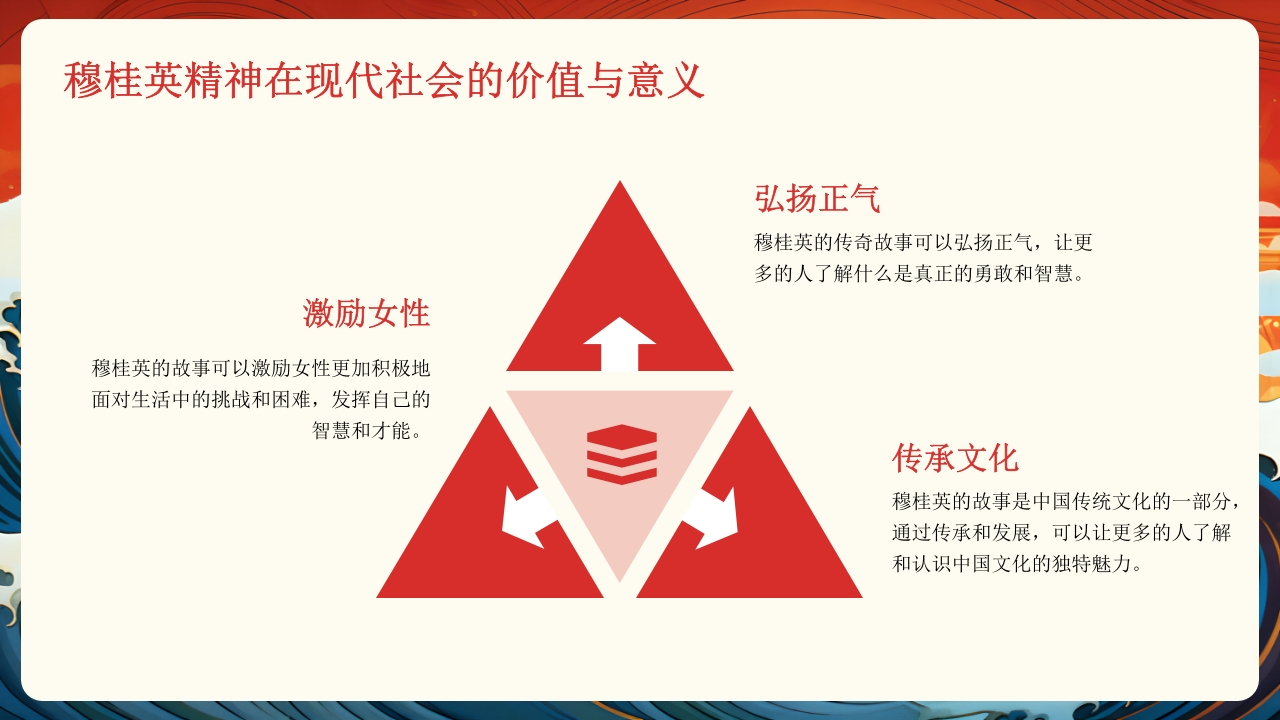 穆桂英精神在现代社会的价值与意义

弘扬正气

穆桂英的传奇故事可以弘扬正气，让更多的人了解什么是真正的勇敢和智慧。

激励女性

穆桂英的故事可以激励女性更加积极地面对生活中的挑战和困难，发挥自己的智慧和才能。

传承文化

穆桂英的故事是中国传统文化的一部分，通过传承和发展，可以让更多的人了解和认识中国文化的独特魅力。